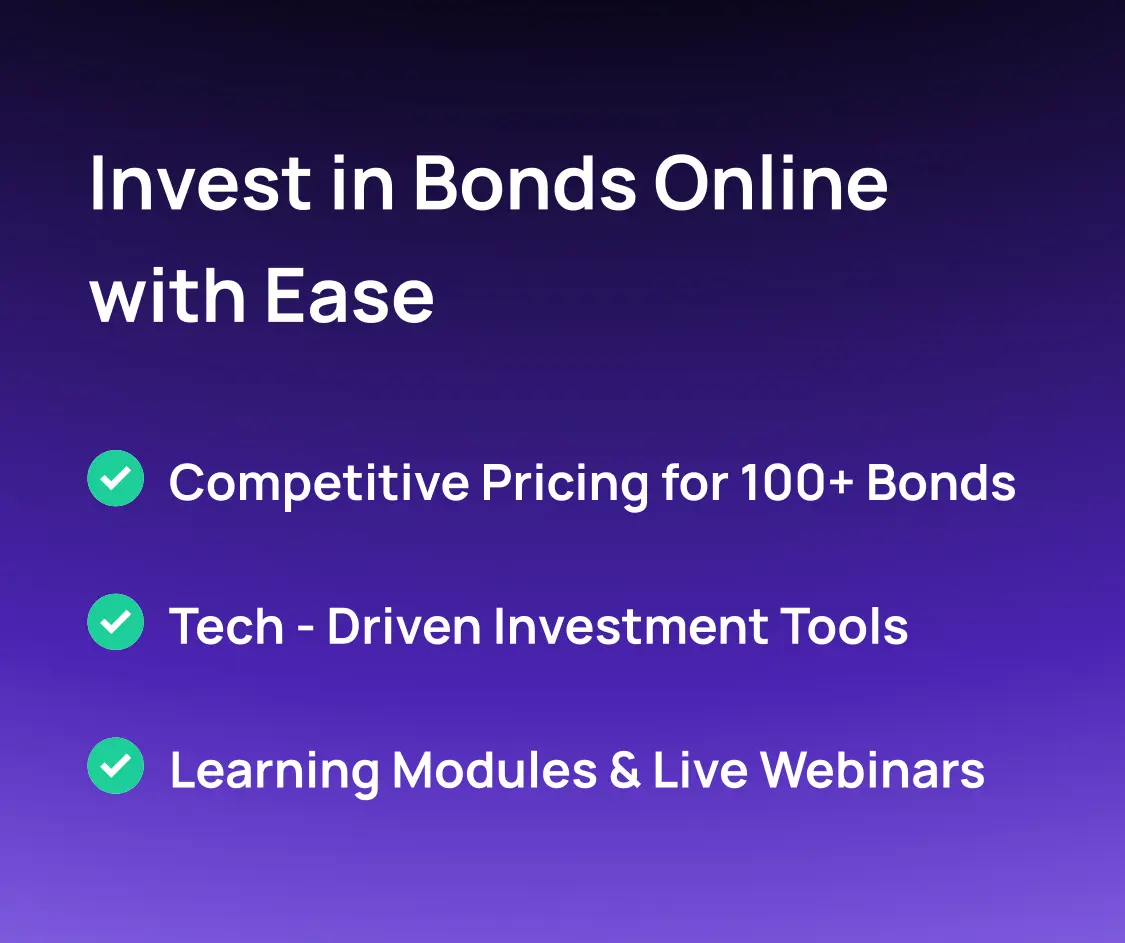 Invest in Bonds Online with Ease

Competitive Pricing for 100+ Bonds

Tech - Driven Investment Tools

Learning Modules & Live Webinars